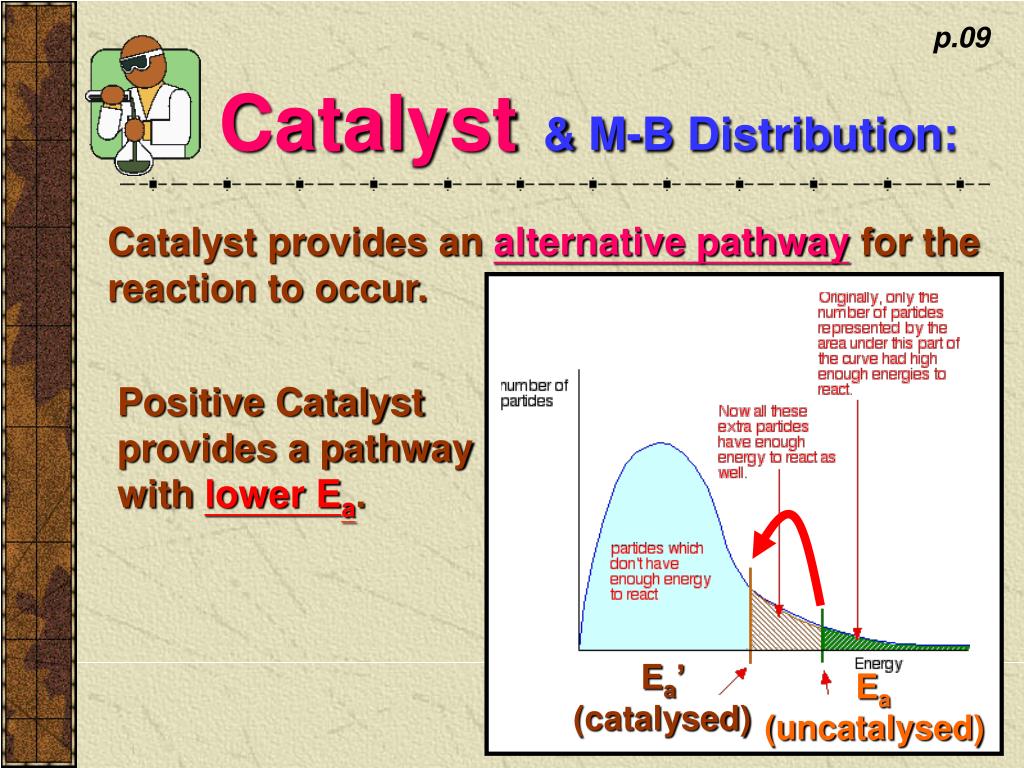 p.09

Catalyst & M-B Distribution:

Catalyst provides an alternative pathway for the reaction to occur.

Positive Catalyst provides a pathway with lower $E_a$.

number of particles

Originally, only the number of particles represented by the area under this part of the curve had high enough energies to react.

Now all these extra particles have enough energy to react as well.

particles which don't have enough energy to react

Energy

$E_a$'
(catalysed)

$E_a$
(uncatalysed)